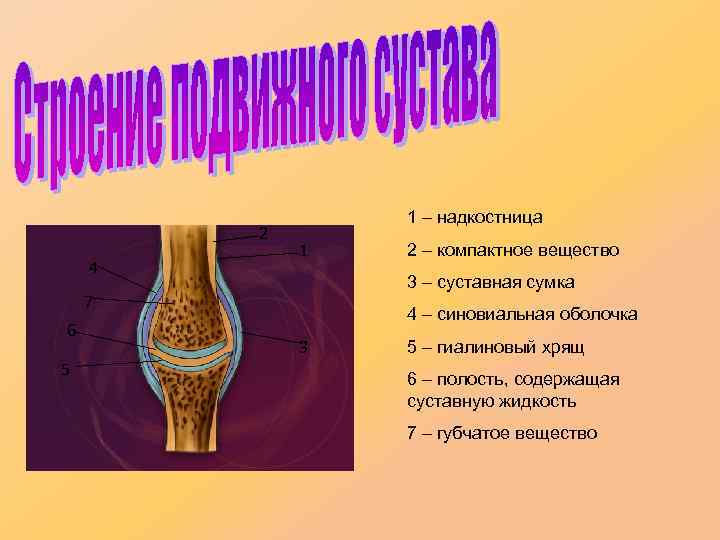 Строение подвижного сустава

2
1
4
7
6
3
5

1 – надкостница

2 – компактное вещество

3 – суставная сумка

4 – синовиальная оболочка

5 – гиалиновый хрящ

6 – полость, содержащая суставную жидкость

7 – губчатое вещество